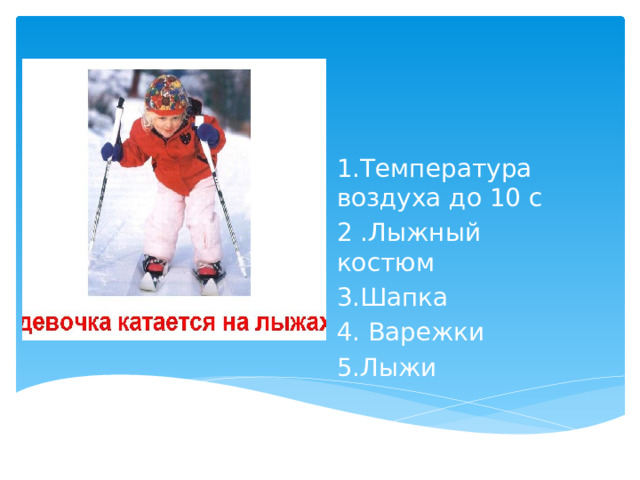 девочка катается на лыжах

1.Температура воздуха до 10 с
2 .Лыжный костюм
3.Шапка
4. Варежки
5.Лыжи